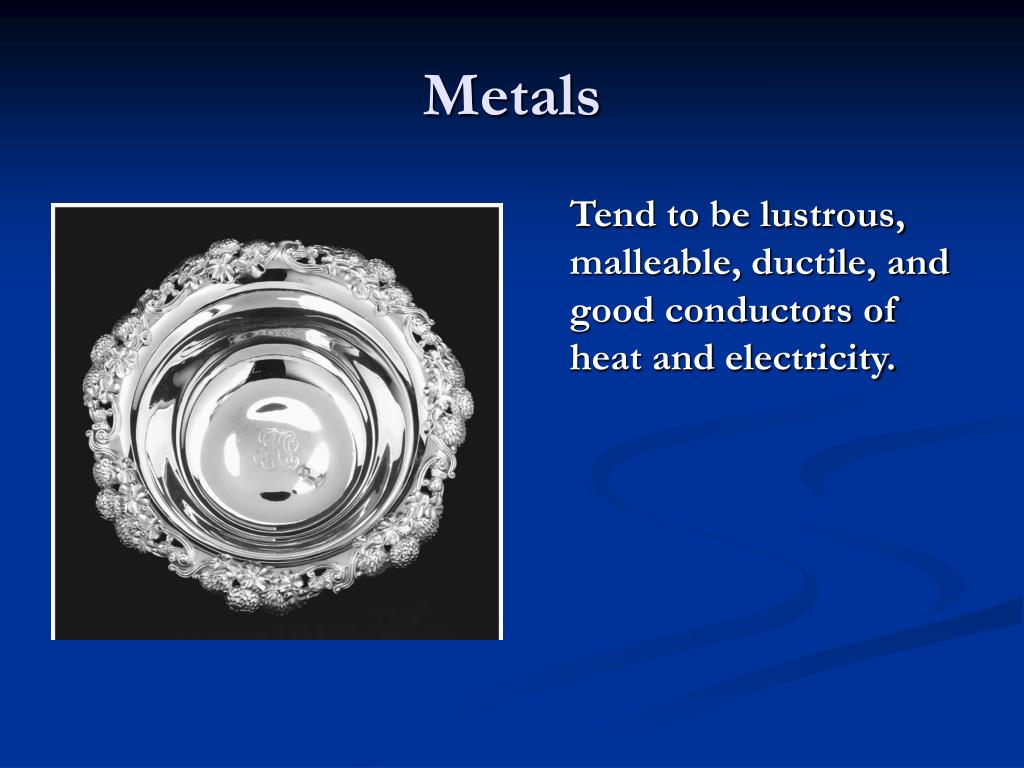 Metals

Tend to be lustrous, malleable, ductile, and good conductors of heat and electricity.